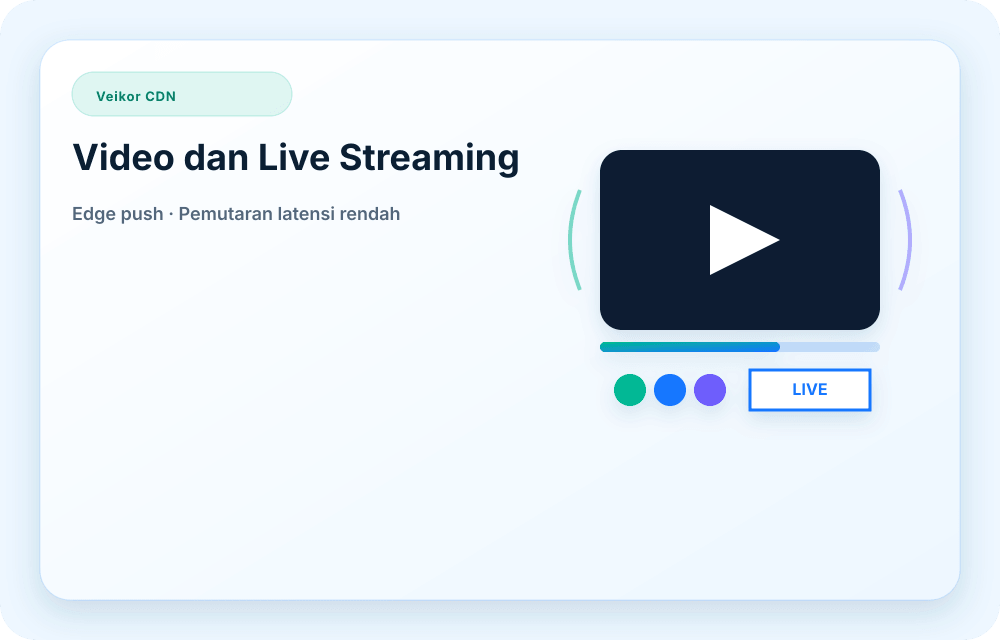 Veikor CDN

Video dan Live Streaming

Edge push · Pemutaran latensi rendah

LIVE